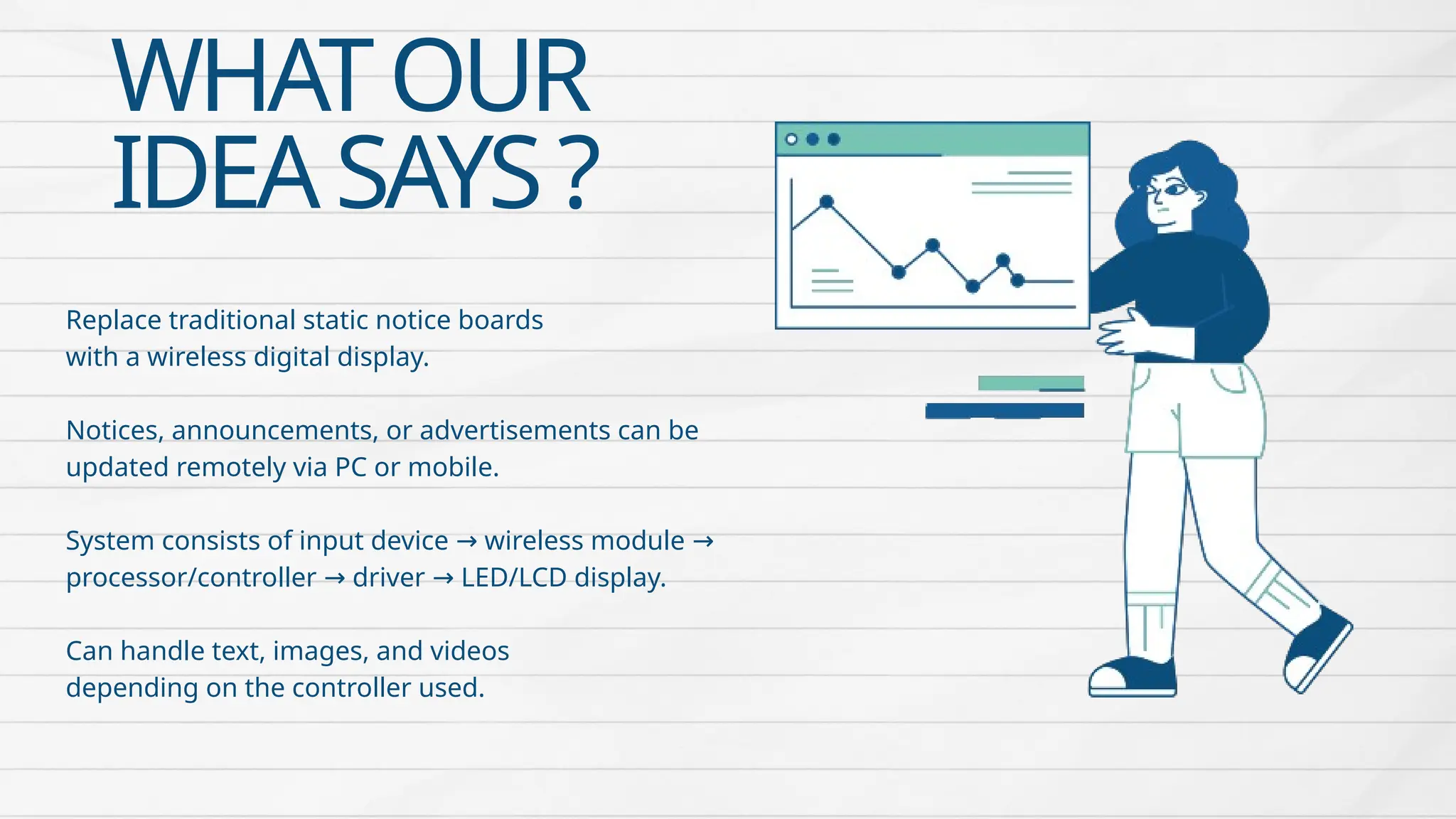 WHAT OUR IDEA SAYS ?

Replace traditional static notice boards with a wireless digital display.

Notices, announcements, or advertisements can be updated remotely via PC or mobile.

System consists of input device → wireless module → processor/controller → driver → LED/LCD display.

Can handle text, images, and videos depending on the controller used.